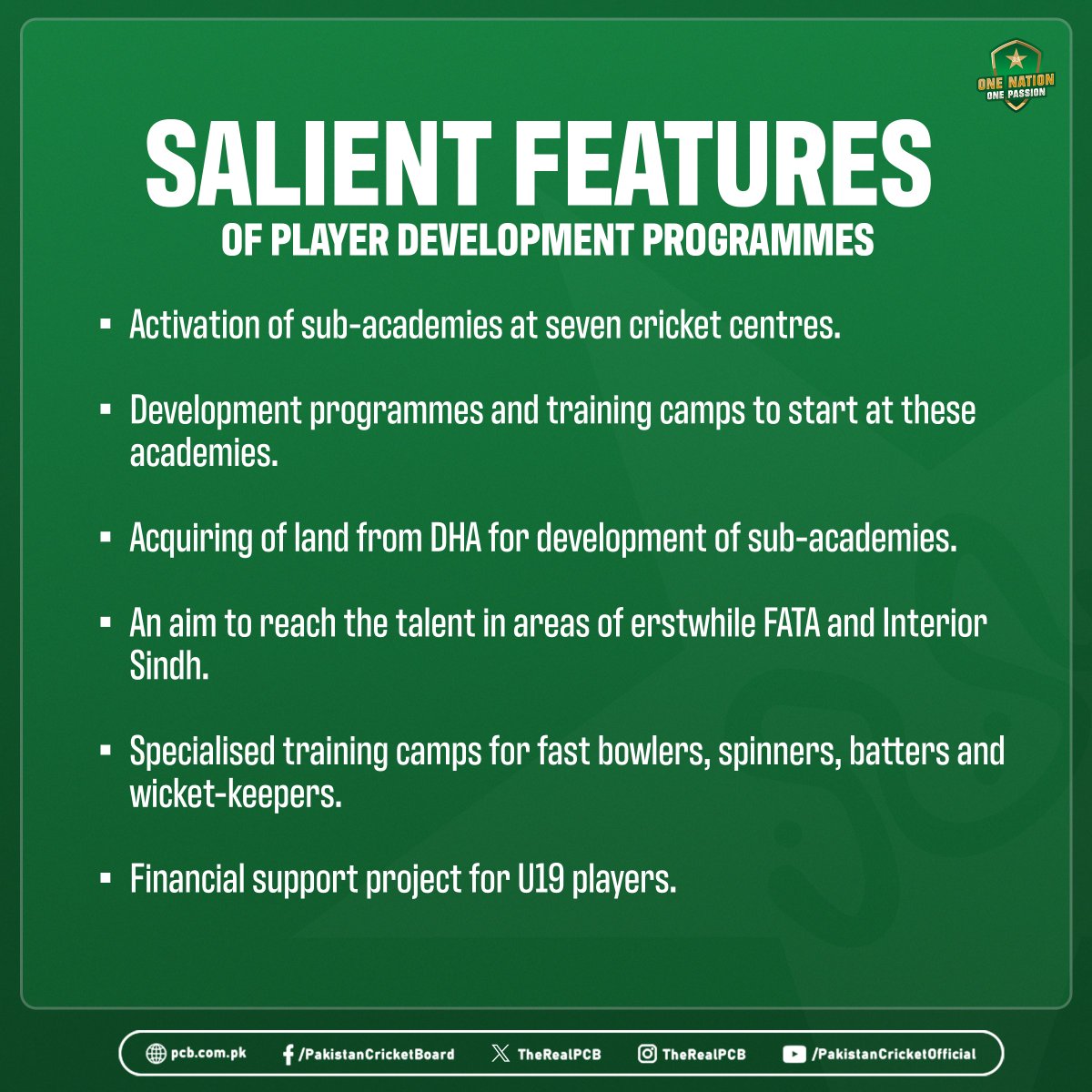 ONE NATION
ONE PASSION

SALIENT FEATURES
OF PLAYER DEVELOPMENT PROGRAMMES

▪ Activation of sub-academies at seven cricket centres.

▪ Development programmes and training camps to start at these academies.

▪ Acquiring of land from DHA for development of sub-academies.

▪ An aim to reach the talent in areas of erstwhile FATA and Interior Sindh.

▪ Specialised training camps for fast bowlers, spinners, batters and wicket-keepers.

▪ Financial support project for U19 players.

pcb.com.pk /PakistanCricketBoard TheRealPCB TheRealPCB /PakistanCricketOfficial